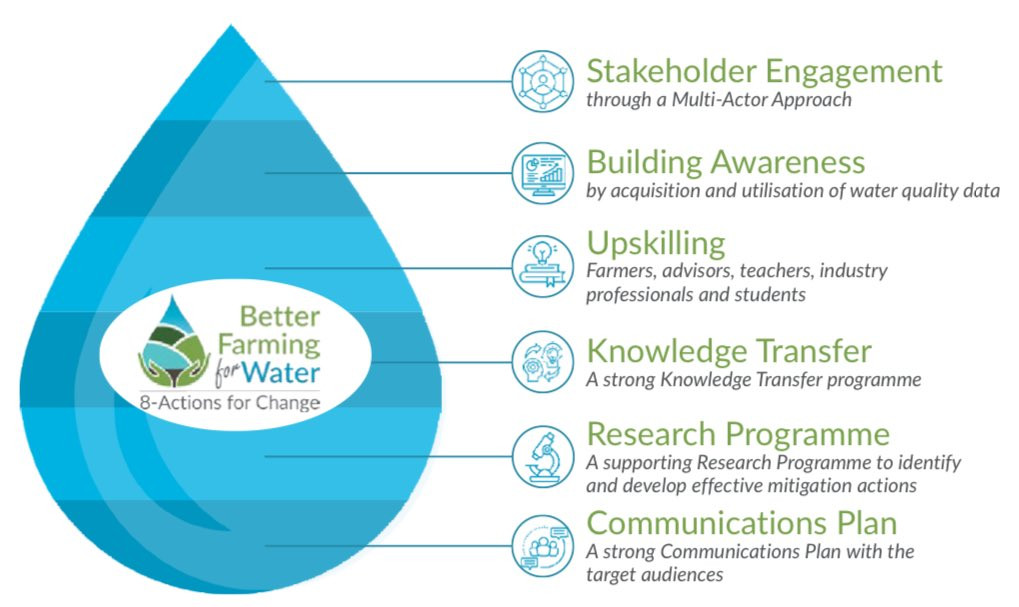 Better Farming for Water
8-Actions for Change

Stakeholder Engagement
through a Multi-Actor Approach

Building Awareness
by acquisition and utilisation of water quality data

Upskilling
Farmers, advisors, teachers, industry professionals and students

Knowledge Transfer
A strong Knowledge Transfer programme

Research Programme
A supporting Research Programme to identify and develop effective mitigation actions

Communications Plan
A strong Communications Plan with the target audiences